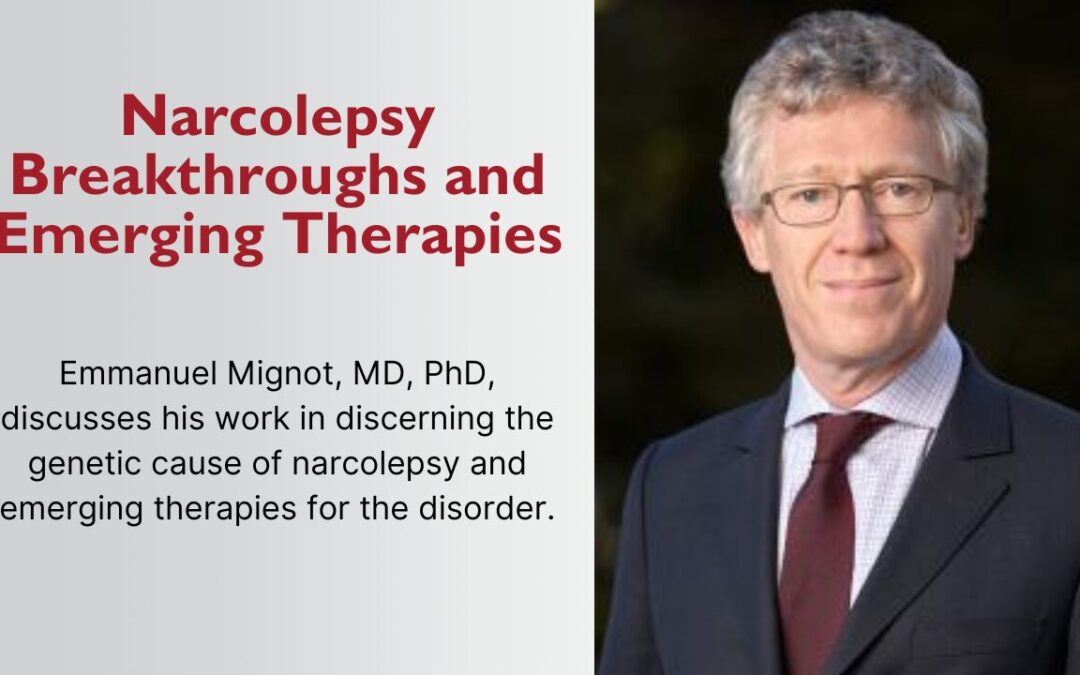 Narcolepsy Breakthroughs and Emerging Therapies

Emmanuel Mignot, MD, PhD, discusses his work in discerning the genetic cause of narcolepsy and emerging therapies for the disorder.